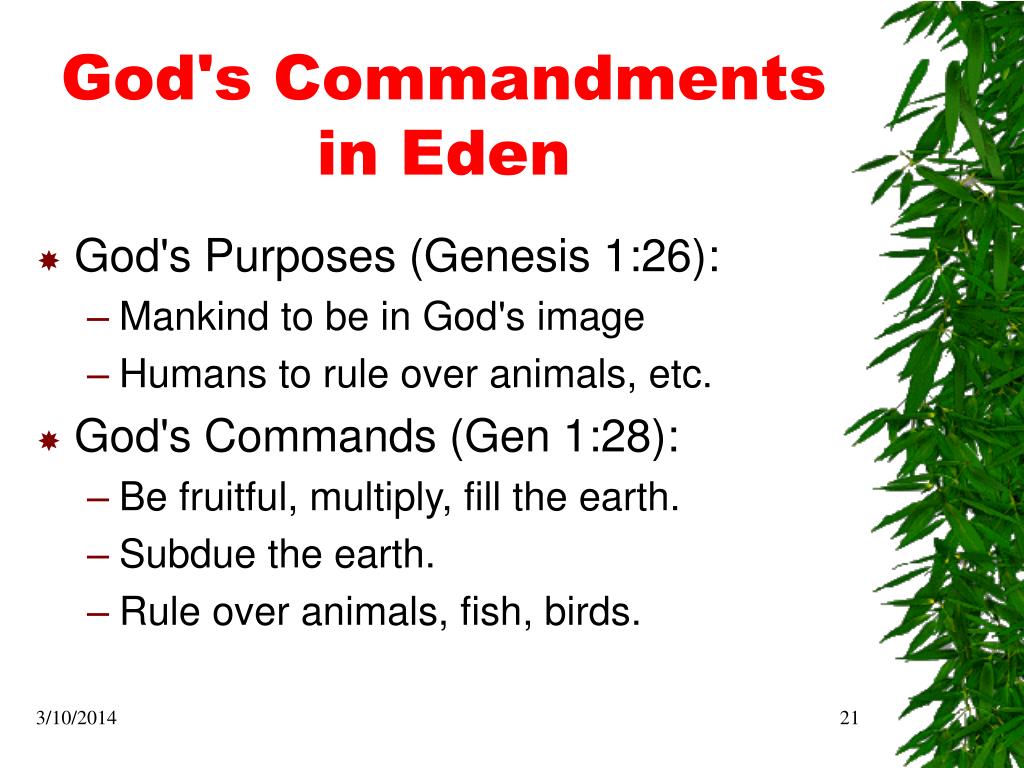 God's Commandments in Eden

God's Purposes (Genesis 1:26):
– Mankind to be in God's image
– Humans to rule over animals, etc.

God's Commands (Gen 1:28):
– Be fruitful, multiply, fill the earth.
– Subdue the earth.
– Rule over animals, fish, birds.

3/10/2014

21